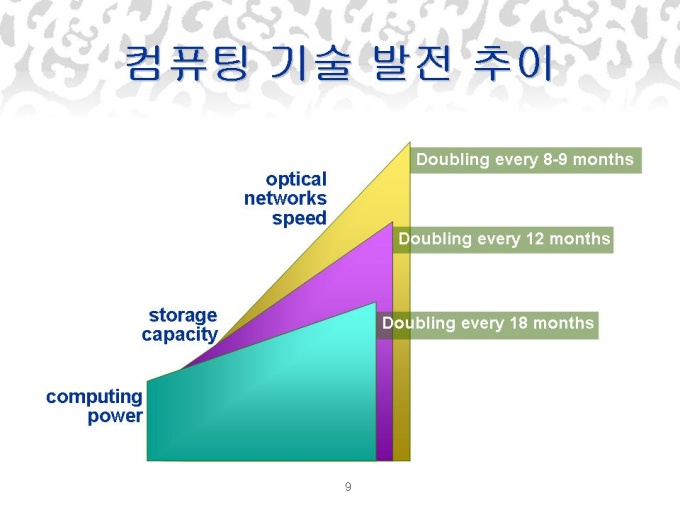 컴퓨팅 기술 발전 추이

optical networks speed

Doubling every 8-9 months

Doubling every 12 months

storage capacity

Doubling every 18 months

computing power

9